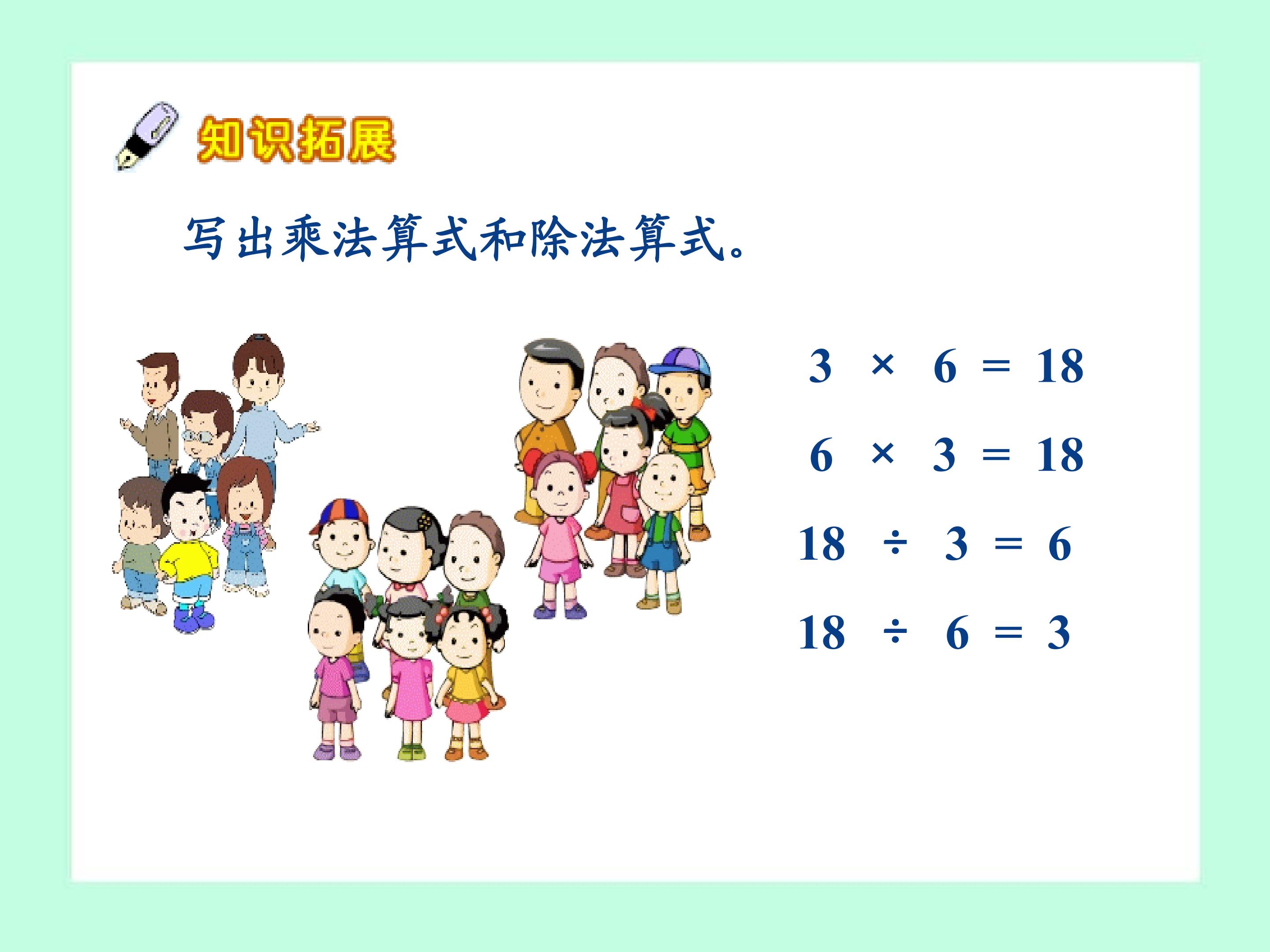 知识拓展

写出乘法算式和除法算式。

$3 \times 6 = 18$

$6 \times 3 = 18$

$18 \div 3 = 6$

$18 \div 6 = 3$